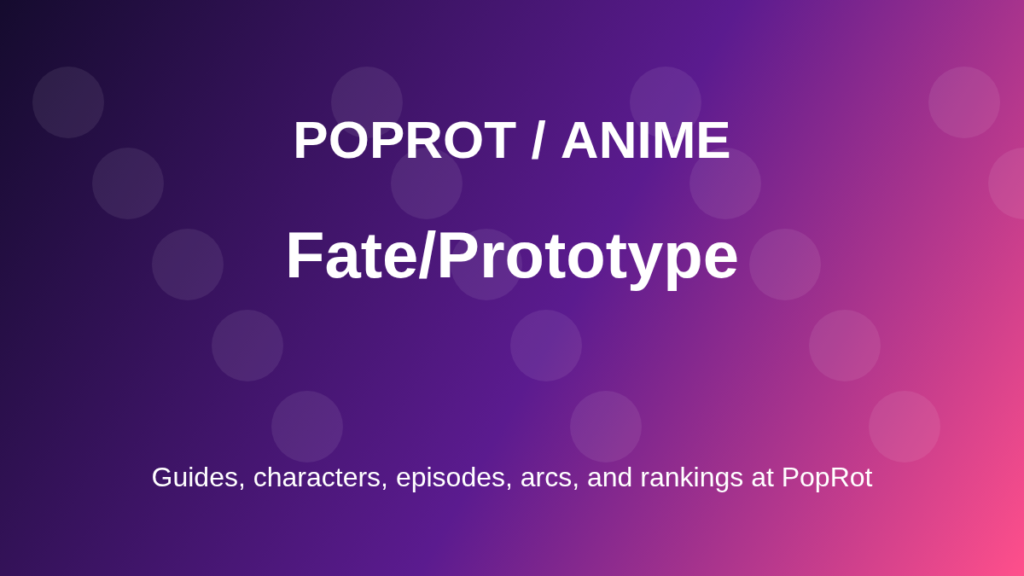 POPROT / ANIME

Fate/Prototype

Guides, characters, episodes, arcs, and rankings at PopRot